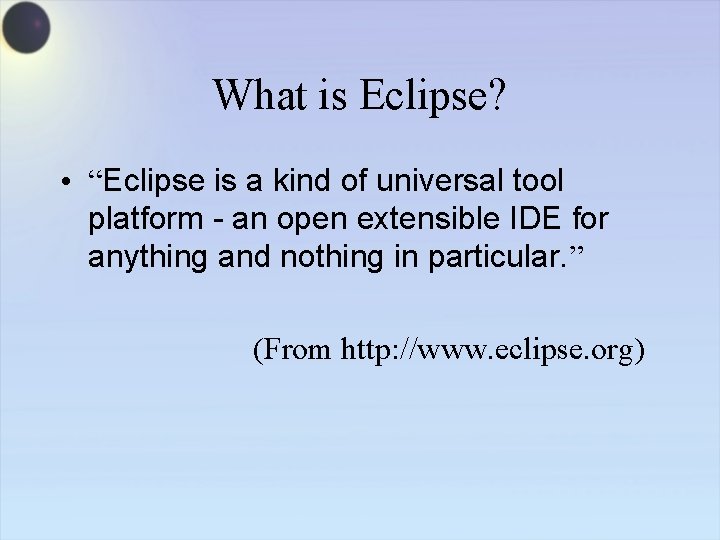 What is Eclipse?

• “Eclipse is a kind of universal tool platform - an open extensible IDE for anything and nothing in particular.”

(From http://www.eclipse.org)